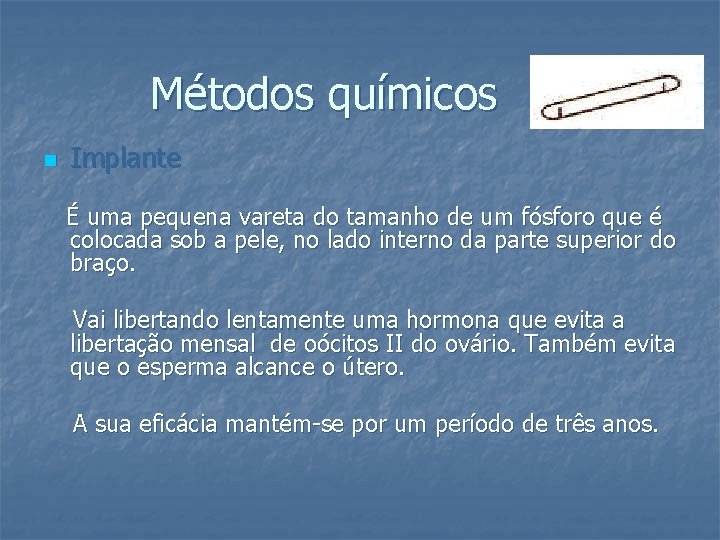 Métodos químicos

Implante

É uma pequena vareta do tamanho de um fósforo que é colocada sob a pele, no lado interno da parte superior do braço.

Vai libertando lentamente uma hormona que evita a libertação mensal de oócitos II do ovário. Também evita que o esperma alcance o útero.

A sua eficácia mantém-se por um período de três anos.